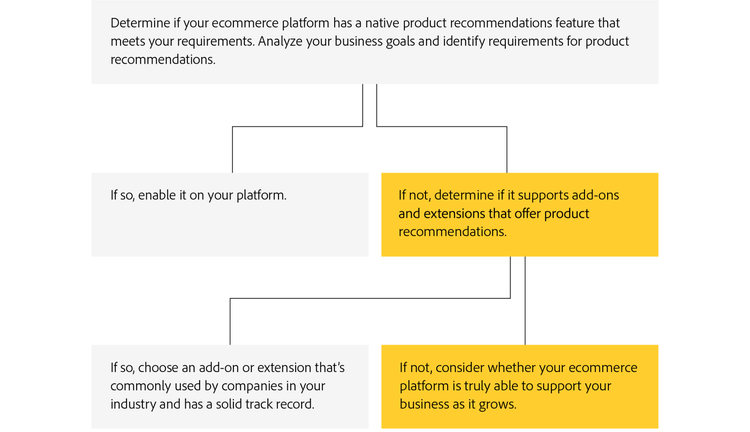 Determine if your ecommerce platform has a native product recommendations feature that meets your requirements. Analyze your business goals and identify requirements for product recommendations.

If so, enable it on your platform.

If not, determine if it supports add-ons and extensions that offer product recommendations.

If so, choose an add-on or extension that's commonly used by companies in your industry and has a solid track record.

If not, consider whether your ecommerce platform is truly able to support your business as it grows.